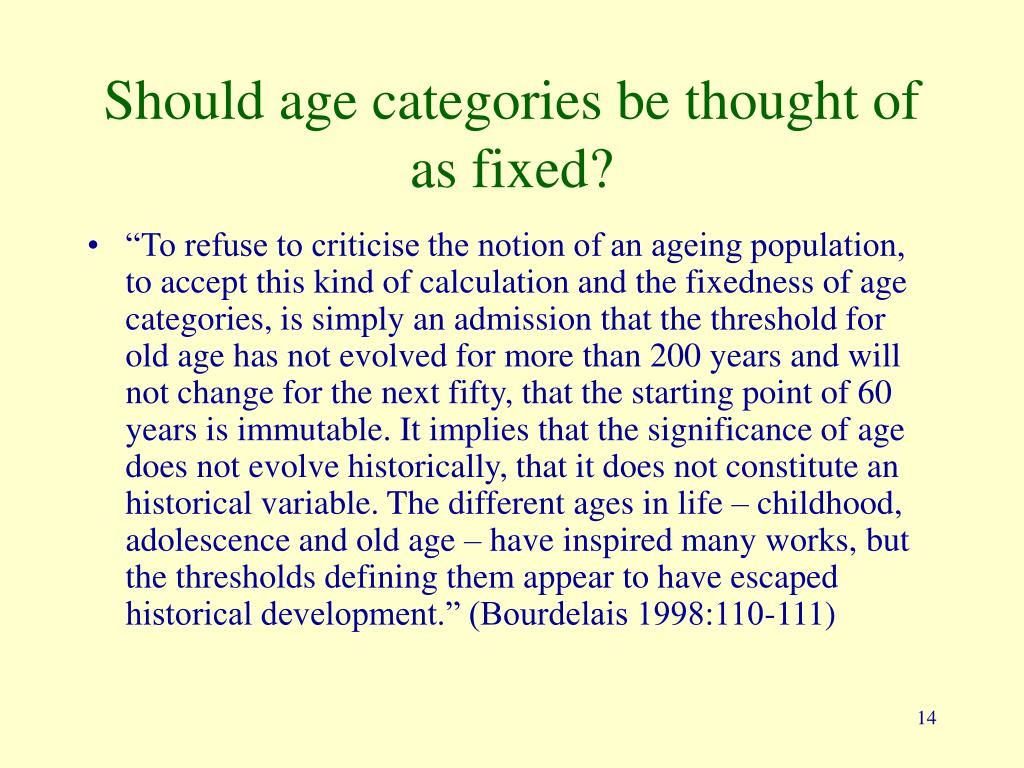 Should age categories be thought of as fixed?

• “To refuse to criticise the notion of an ageing population, to accept this kind of calculation and the fixedness of age categories, is simply an admission that the threshold for old age has not evolved for more than 200 years and will not change for the next fifty, that the starting point of 60 years is immutable. It implies that the significance of age does not evolve historically, that it does not constitute an historical variable. The different ages in life – childhood, adolescence and old age – have inspired many works, but the thresholds defining them appear to have escaped historical development.” (Bourdelais 1998:110-111)

14